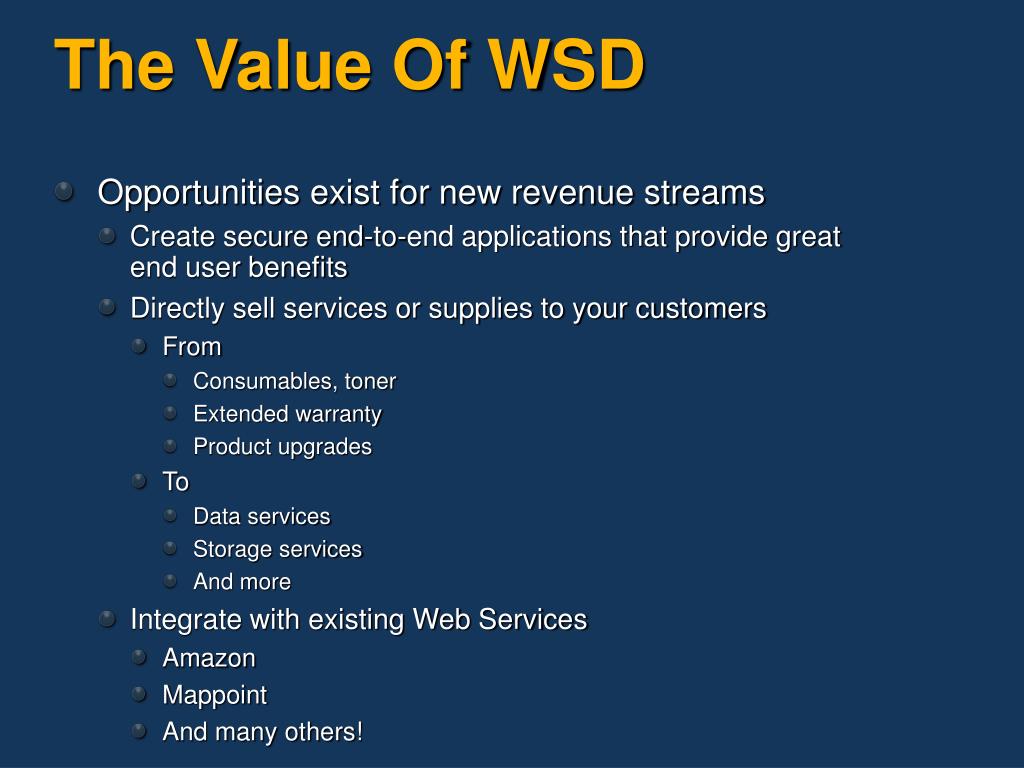 The Value Of WSD

Opportunities exist for new revenue streams

Create secure end-to-end applications that provide great end user benefits

Directly sell services or supplies to your customers

From

Consumables, toner

Extended warranty

Product upgrades

To

Data services

Storage services

And more

Integrate with existing Web Services

Amazon

Mappoint

And many others!